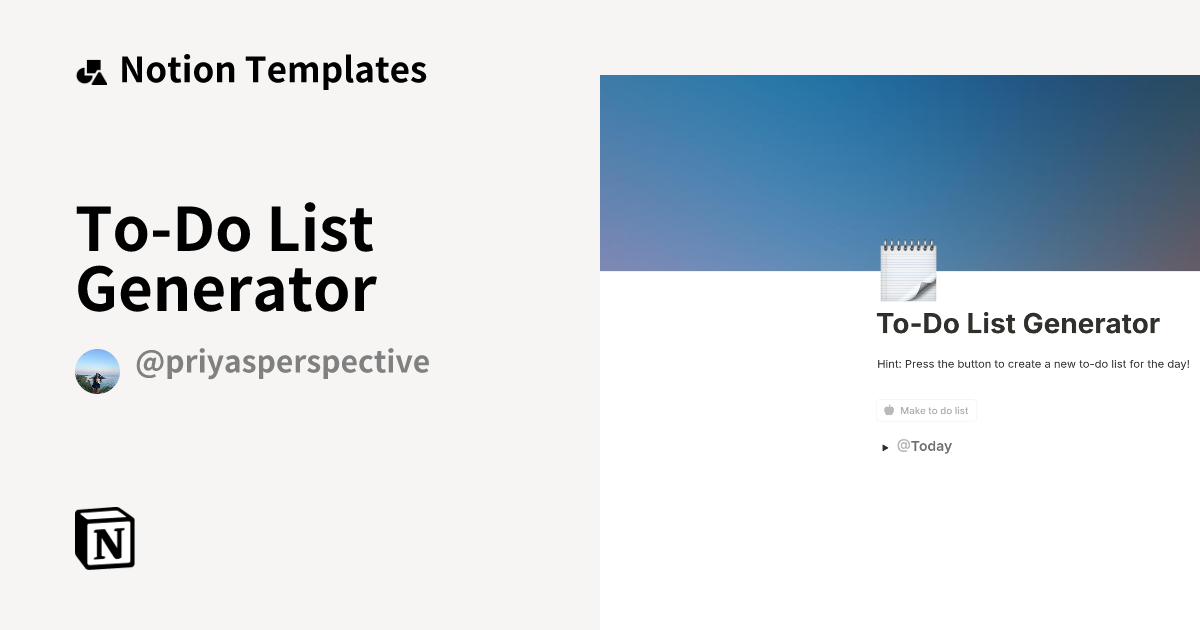 Notion Templates

To-Do List Generator

@priyasperspective

N

To-Do List Generator

Hint: Press the button to create a new to-do list for the day!

Make to do list

@Today